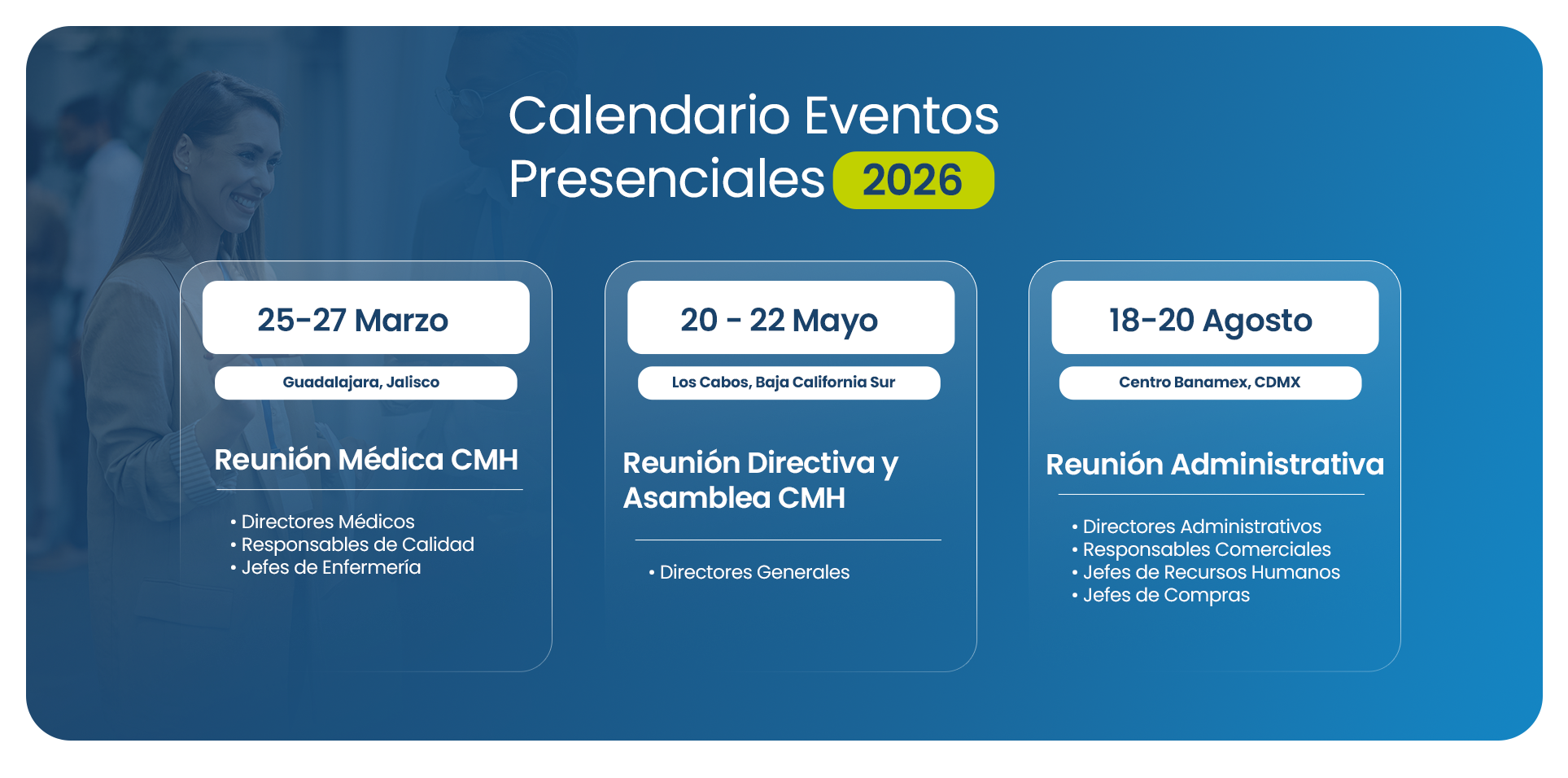 Calendario Eventos Presenciales 2026

25-27 Marzo

Guadalajara, Jalisco

Reunión Médica CMH

• Directores Médicos
• Responsables de Calidad
• Jefes de Enfermería

20 - 22 Mayo

Los Cabos, Baja California Sur

Reunión Directiva y Asamblea CMH

• Directores Generales

18-20 Agosto

Centro Banamex, CDMX

Reunión Administrativa

• Directores Administrativos
• Responsables Comerciales
• Jefes de Recursos Humanos
• Jefes de Compras